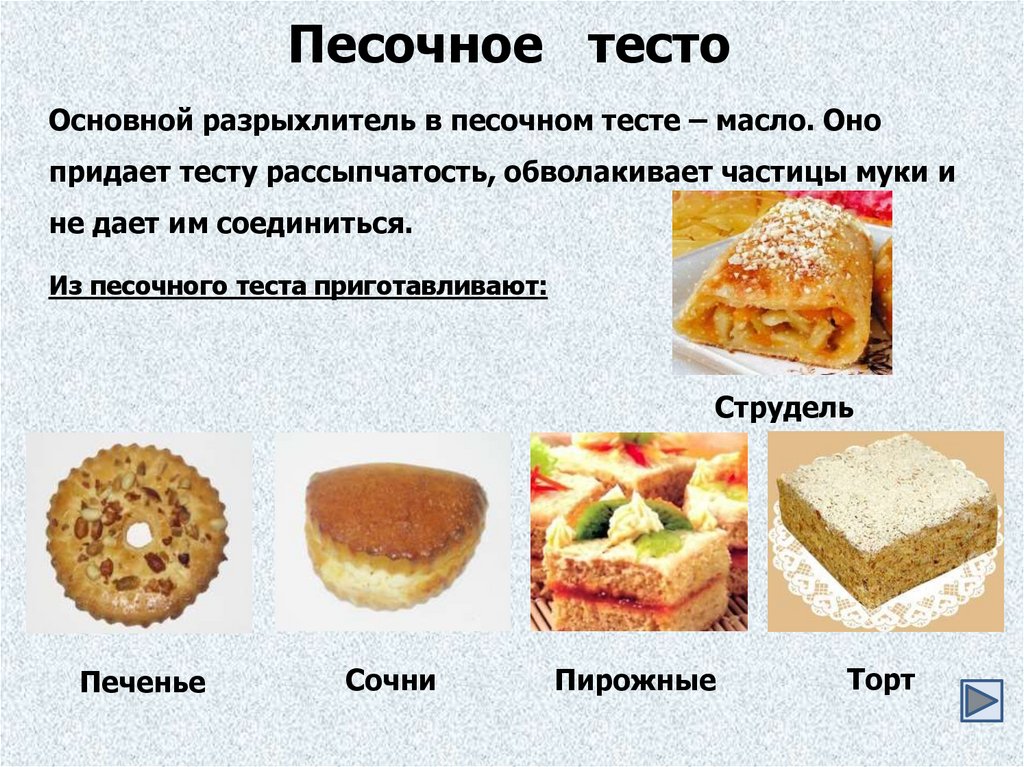 Песочное тесто

Основной разрыхлитель в песочном тесте – масло. Оно придает тесту рассыпчатость, обволакивает частицы муки и не дает им соединиться.

Из песочного теста приготавливают:

Струдель

Печенье

Сочни

Пирожные

Торт